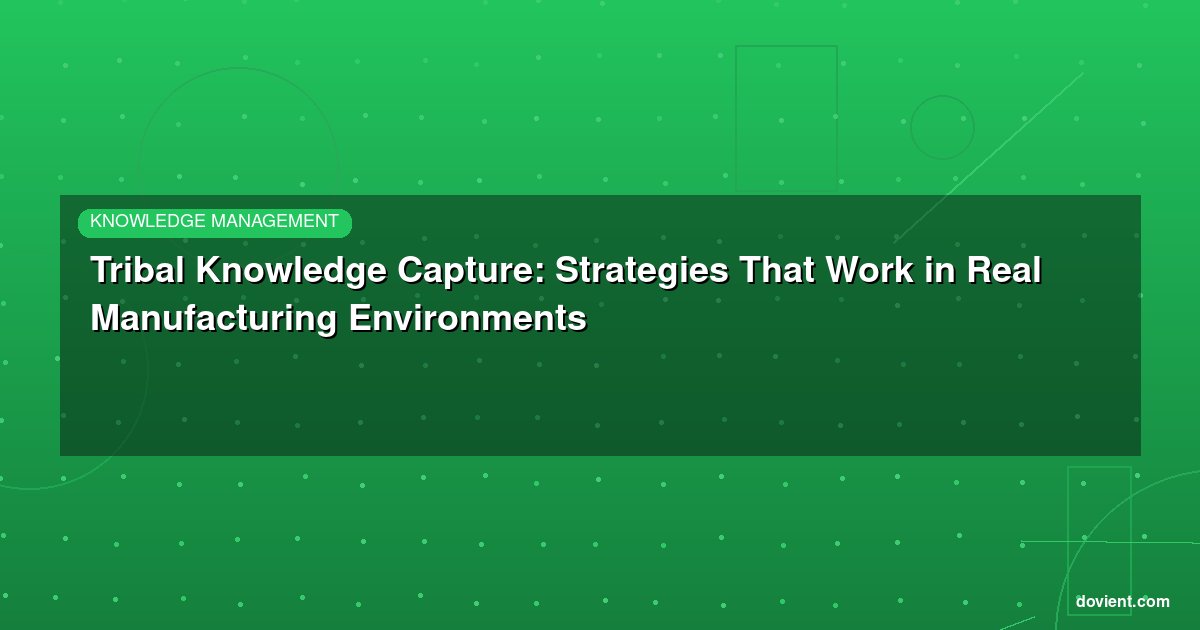 KNOWLEDGE MANAGEMENT

Tribal Knowledge Capture: Strategies That Work in Real Manufacturing Environments

dovient.com